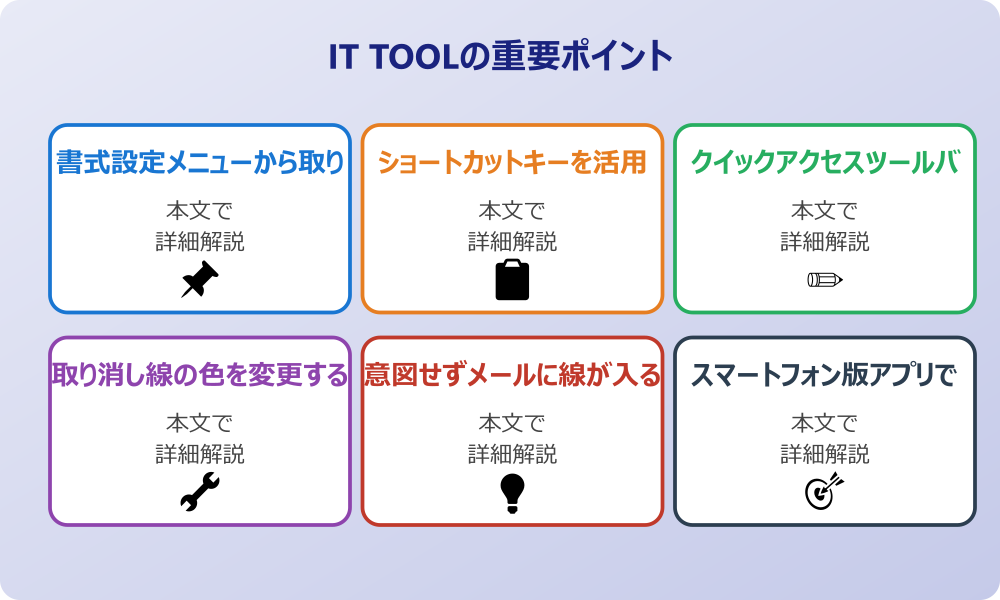 IT TOOLの重要ポイント

書式設定メニューから取り

本文で
詳細解説

ショートカットキーを活用

本文で
詳細解説

クイックアクセスツールバ

本文で
詳細解説

取り消し線の色を変更する

本文で
詳細解説

意図せずメールに線が入る

本文で
詳細解説

スマートフォン版アプリで

本文で
詳細解説